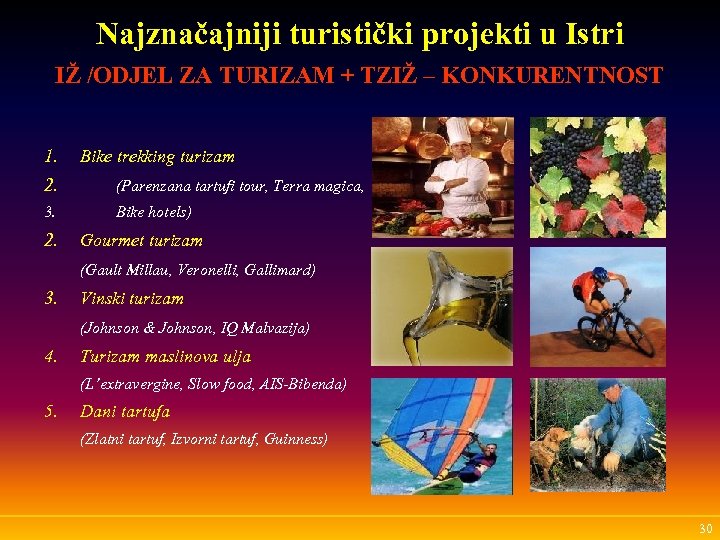 Najznačajniji turistički projekti u Istri

IŽ /ODJEL ZA TURIZAM + TZIŽ – KONKURENTNOST

1. Bike trekking turizam
2. (Parenzana tartufi tour, Terra magica,
3. Bike hotels)
2. Gourmet turizam
(Gault Millau, Veronelli, Gallimard)
3. Vinski turizam
(Johnson & Johnson, IQ Malvazija)
4. Turizam maslinova ulja
(L'extravergine, Slow food, AIS-Bibenda)
5. Dani tartufa
(Zlatni tartuf, Izvorni tartuf, Guinness)

30